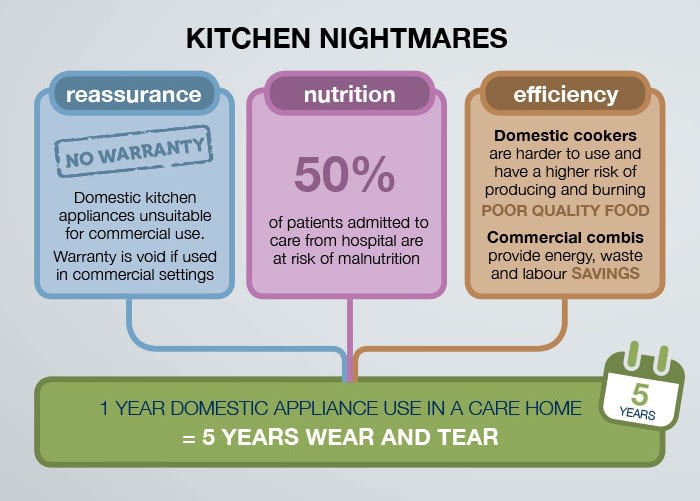 KITCHEN NIGHTMARES

reassurance

NO WARRANTY

Domestic kitchen appliances unsuitable for commercial use.

Warranty is void if used in commercial settings

nutrition

50%

of patients admitted to care from hospital are at risk of malnutrition

efficiency

Domestic cookers are harder to use and have a higher risk of producing and burning POOR QUALITY FOOD

Commercial combis provide energy, waste and labour SAVINGS

1 YEAR DOMESTIC APPLIANCE USE IN A CARE HOME
= 5 YEARS WEAR AND TEAR

5 YEARS